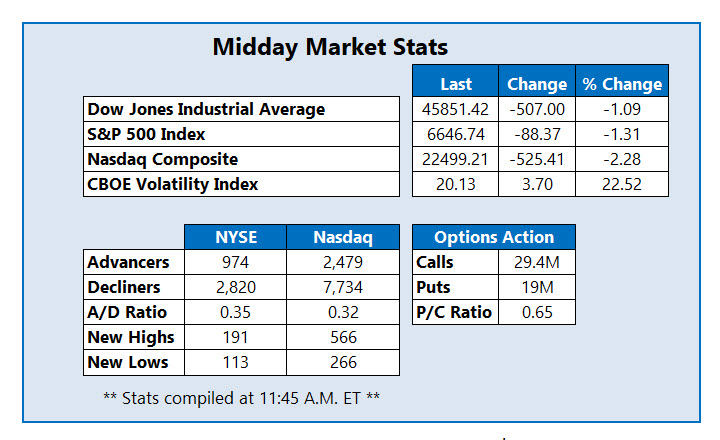 Midday Market Stats

| | Last | Change | % Change |
|---|---|---|---|
| Dow Jones Industrial Average | 45851.42 | -507.00 | -1.09 |
| S&P 500 Index | 6646.74 | -88.37 | -1.31 |
| Nasdaq Composite | 22499.21 | -525.41 | -2.28 |
| CBOE Volatility Index | 20.13 | 3.70 | 22.52 |

| | NYSE | Nasdaq |
|---|---|---|
| Advancers | 974 | 2,479 |
| Decliners | 2,820 | 7,734 |
| A/D Ratio | 0.35 | 0.32 |
| New Highs | 191 | 566 |
| New Lows | 113 | 266 |

| Options Action | |
|---|---|
| Calls | 29.4M |
| Puts | 19M |
| P/C Ratio | 0.65 |

** Stats compiled at 11:45 A.M. ET **